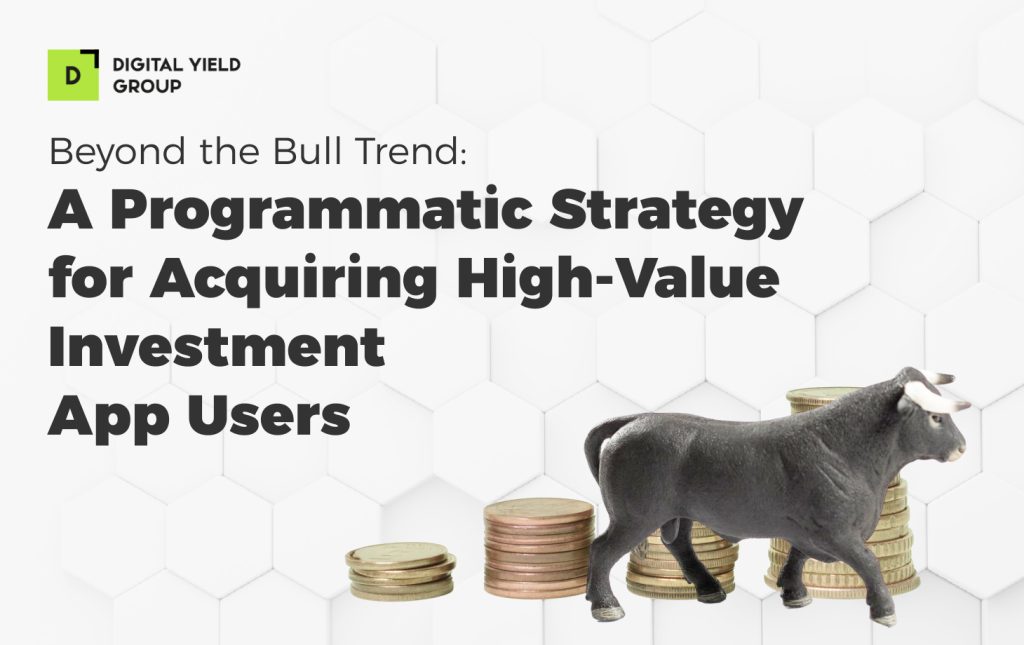 D DIGITAL YIELD GROUP

Beyond the Bull Trend:

A Programmatic Strategy for Acquiring High-Value Investment App Users